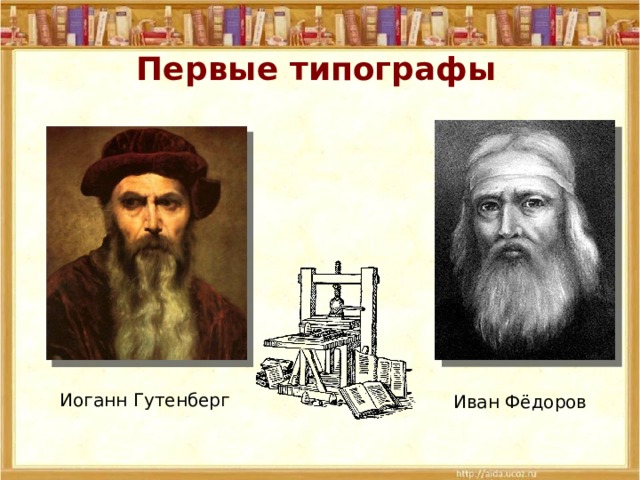 Первые типографы

Иоганн Гутенберг

Иван Фёдоров

http://aida.ucoz.ru